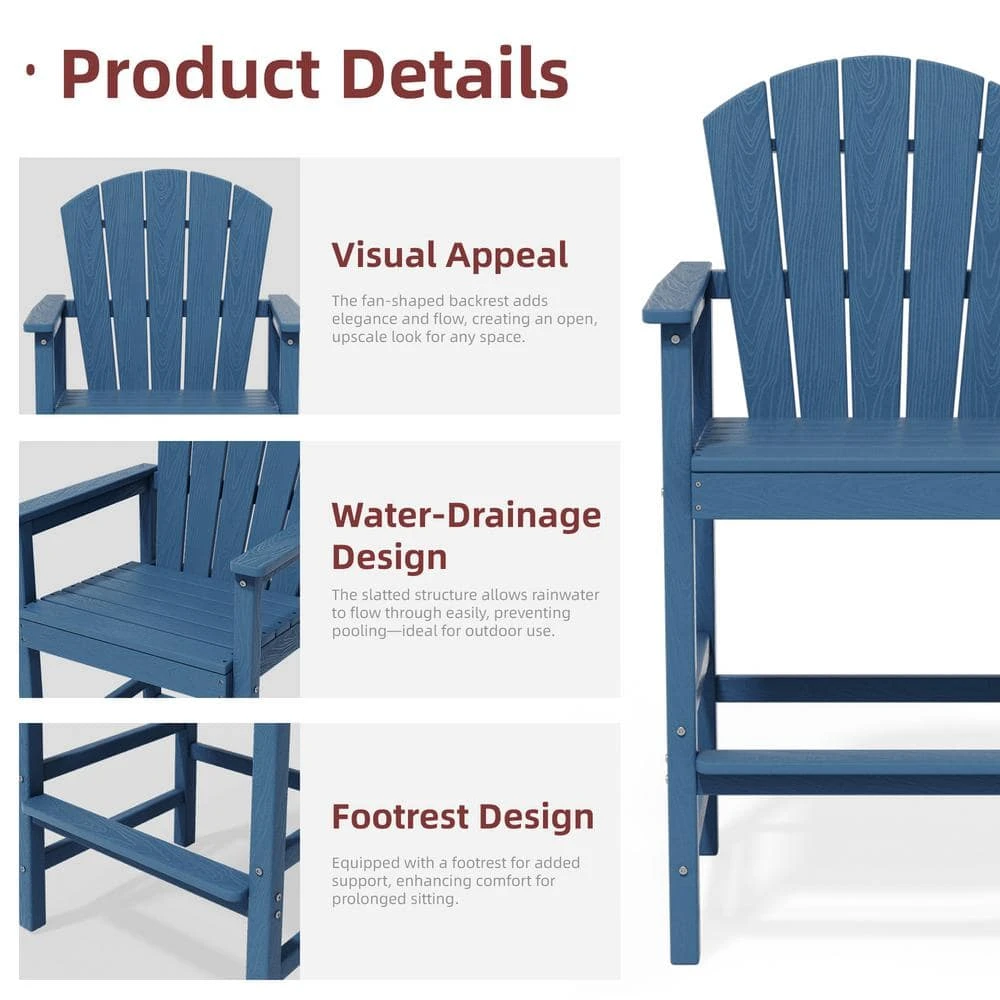 · Product Details

Visual Appeal

The fan-shaped backrest adds elegance and flow, creating an open, upscale look for any space.

Water-Drainage Design

The slatted structure allows rainwater to flow through easily, preventing pooling—ideal for outdoor use.

Footrest Design

Equipped with a footrest for added support, enhancing comfort for prolonged sitting.